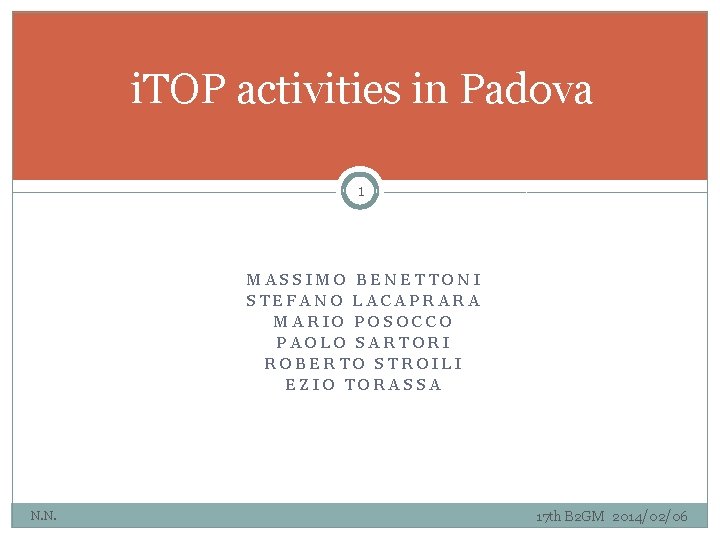 iTOP activities in Padova

1

MASSIMO BENETTONI
STEFANO LACAPRARA
MARIO POSOCCO
PAOLO SARTORI
ROBERTO STROILI
EZIO TORASSA

N.N.

17th B2GM 2014/02/06